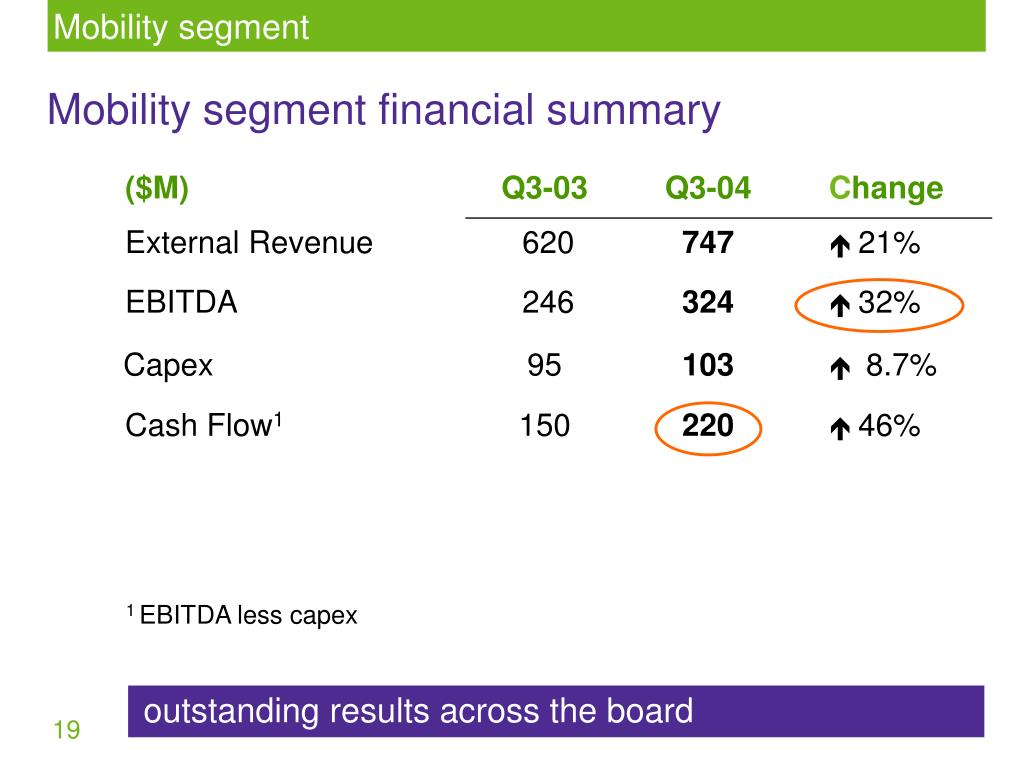 Mobility segment

Mobility segment financial summary

| ($M) | Q3-03 | Q3-04 | Change |
|---|---|---|---|
| External Revenue | 620 | **747** | ↑ 21% |
| EBITDA | 246 | **324** | ↑ 32% |
| Capex | 95 | **103** | ↑ 8.7% |
| Cash Flow$^1$ | 150 | **220** | ↑ 46% |

$^1$ EBITDA less capex

outstanding results across the board

19